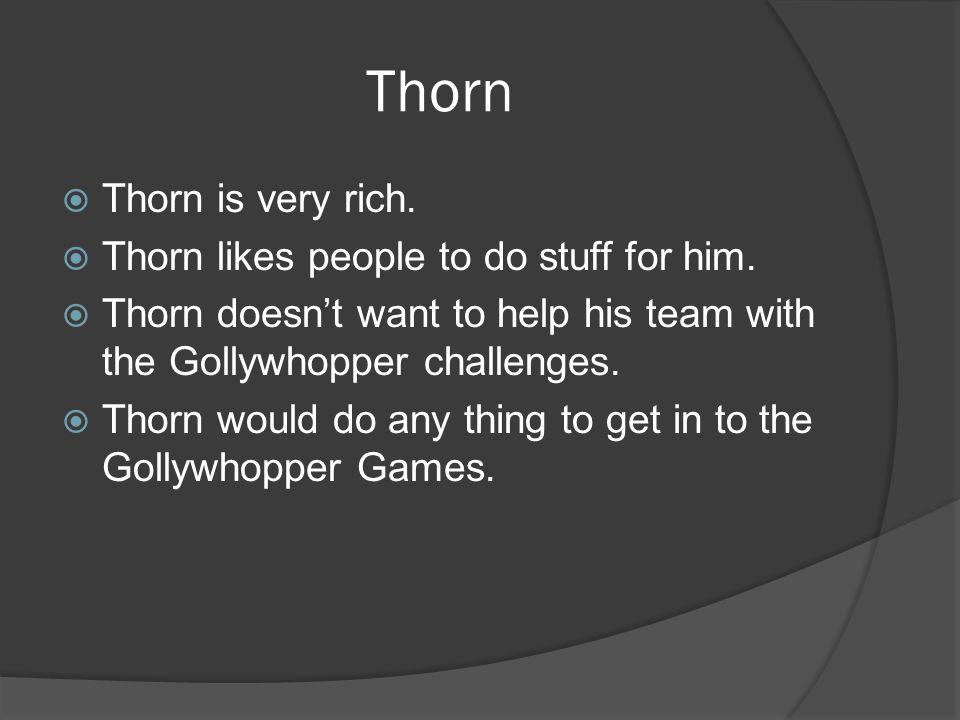 Thorn

Thorn is very rich.

Thorn likes people to do stuff for him.

Thorn doesn’t want to help his team with the Gollywhopper challenges.

Thorn would do any thing to get in to the Gollywhopper Games.